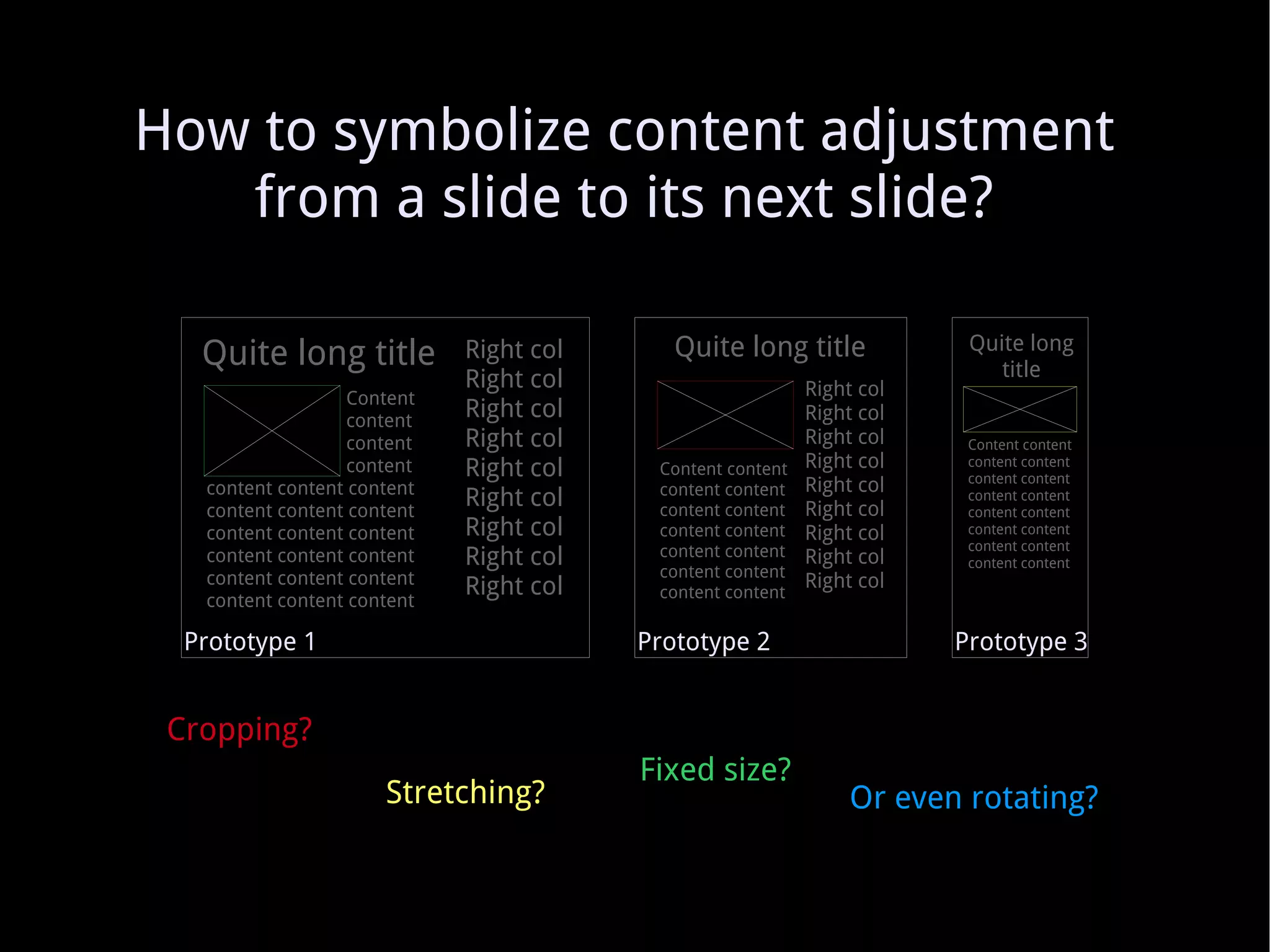 How to symbolize content adjustment from a slide to its next slide?

Quite long title

Content content content content content content content content content content content content content content content content content content content content content content

Right col
Right col
Right col
Right col
Right col
Right col
Right col
Right col
Right col

Prototype 1

Quite long title

Content content content content content content content content content content content content content content

Right col
Right col
Right col
Right col
Right col
Right col
Right col
Right col
Right col

Prototype 2

Quite long title

Content content content content content content content content content content content content content content content content

Prototype 3

Cropping?

Stretching?

Fixed size?

Or even rotating?